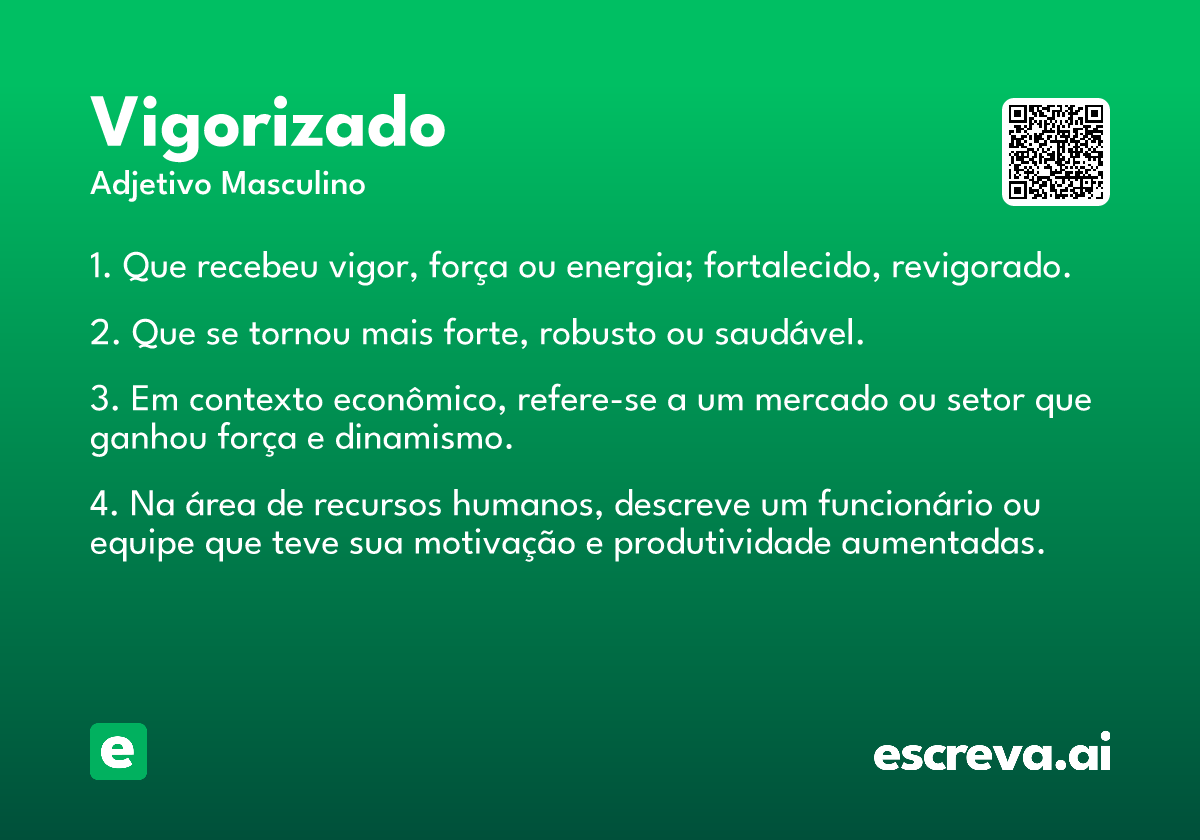 Vigorizado
Adjetivo Masculino

1. Que recebeu vigor, força ou energia; fortalecido, revigorado.

2. Que se tornou mais forte, robusto ou saudável.

3. Em contexto econômico, refere-se a um mercado ou setor que ganhou força e dinamismo.

4. Na área de recursos humanos, descreve um funcionário ou equipe que teve sua motivação e produtividade aumentadas.

e

escreva.ai